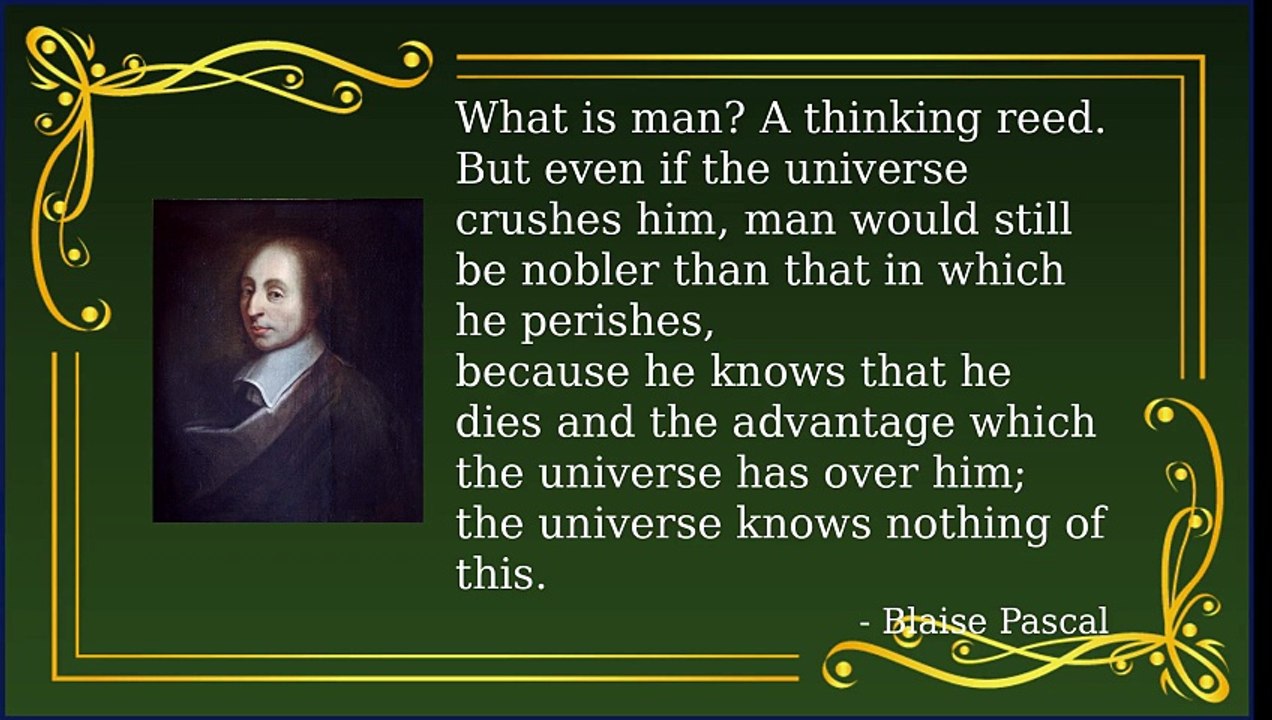 What is man? A thinking reed. But even if the universe crushes him, man would still be nobler than that in which he perishes,

because he knows that he dies and the advantage which the universe has over him; the universe knows nothing of this.

- Blaise Pascal